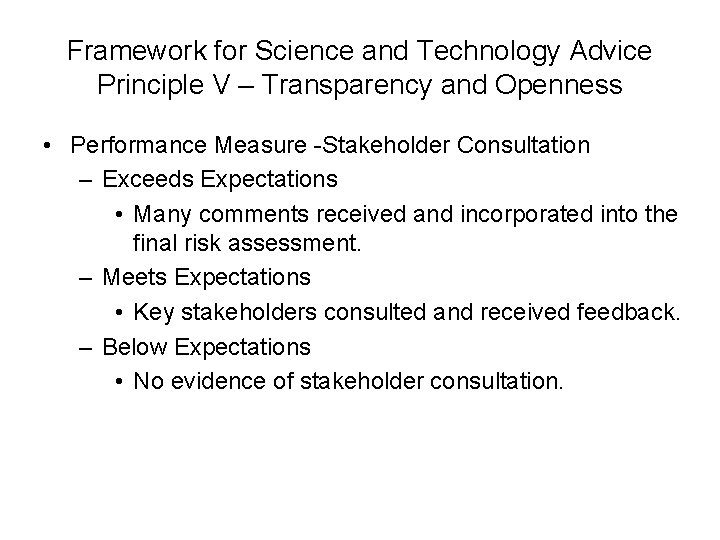 Framework for Science and Technology Advice
Principle V – Transparency and Openness

• Performance Measure -Stakeholder Consultation
  – Exceeds Expectations
    • Many comments received and incorporated into the final risk assessment.
  – Meets Expectations
    • Key stakeholders consulted and received feedback.
  – Below Expectations
    • No evidence of stakeholder consultation.